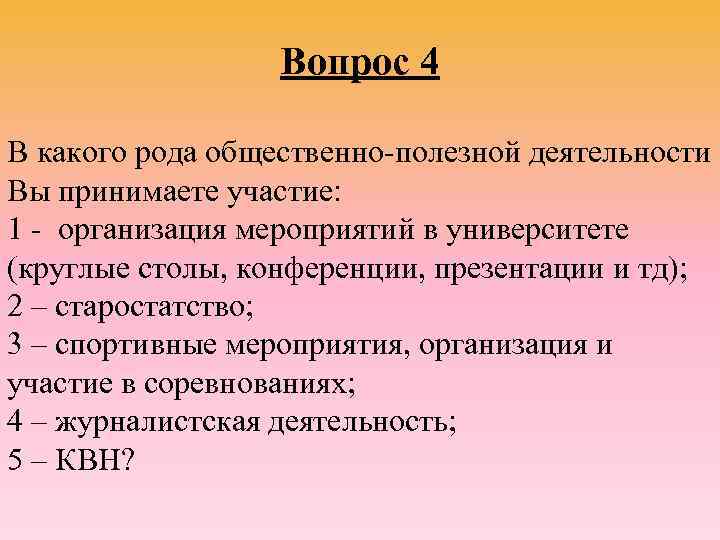 Вопрос 4

В какого рода общественно-полезной деятельности Вы принимаете участие:
1 - организация мероприятий в университете (круглые столы, конференции, презентации и тд);
2 – старостатство;
3 – спортивные мероприятия, организация и участие в соревнованиях;
4 – журналистская деятельность;
5 – КВН?